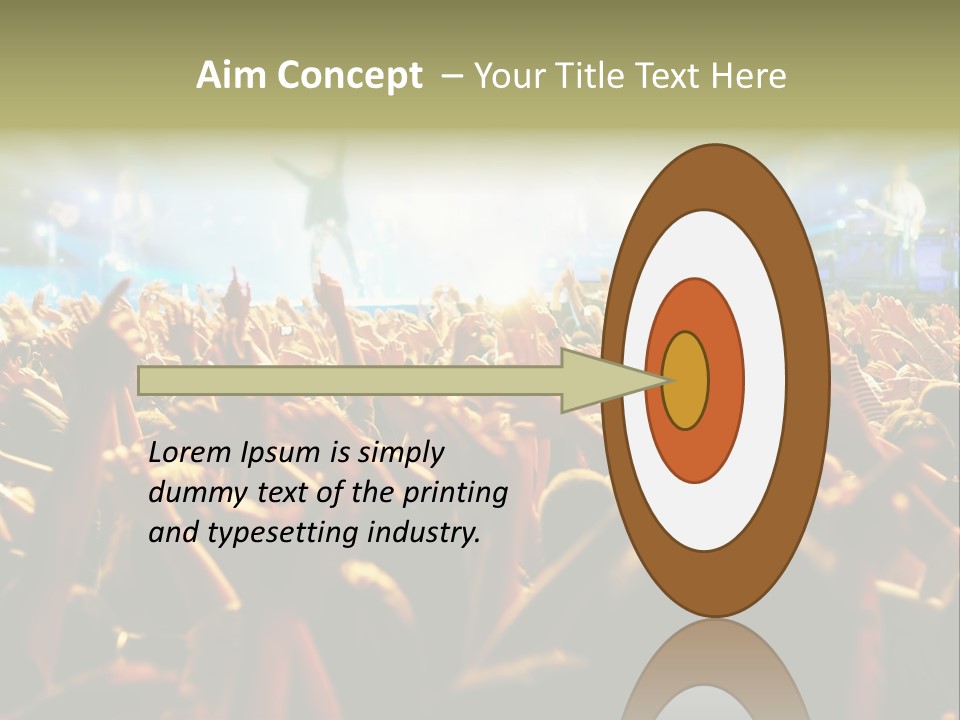 Aim Concept – Your Title Text Here

Lorem Ipsum is simply dummy text of the printing and typesetting industry.